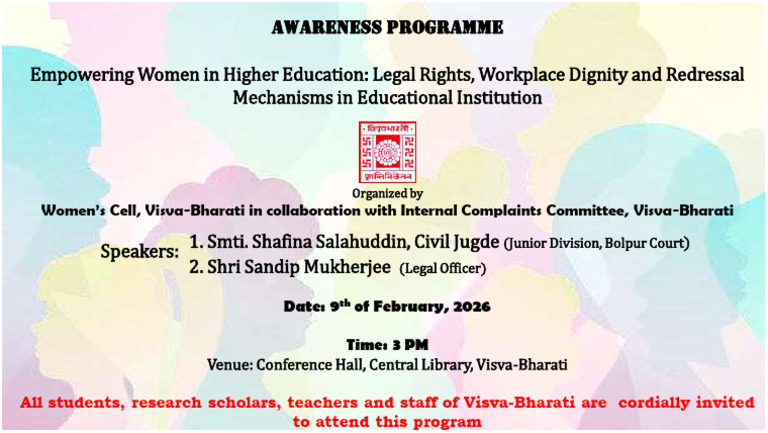 AWARENESS PROGRAMME

Empowering Women in Higher Education: Legal Rights, Workplace Dignity and Redressal Mechanisms in Educational Institution

Organized by

Women's Cell, Visva-Bharati in collaboration with Internal Complaints Committee, Visva-Bharati

Speakers:
1. Smti. Shafina Salahuddin, Civil Jugde (Junior Division, Bolpur Court)
2. Shri Sandip Mukherjee (Legal Officer)

Date: 9th of February, 2026

Time: 3 PM

Venue: Conference Hall, Central Library, Visva-Bharati

All students, research scholars, teachers and staff of Visva-Bharati are cordially invited to attend this program